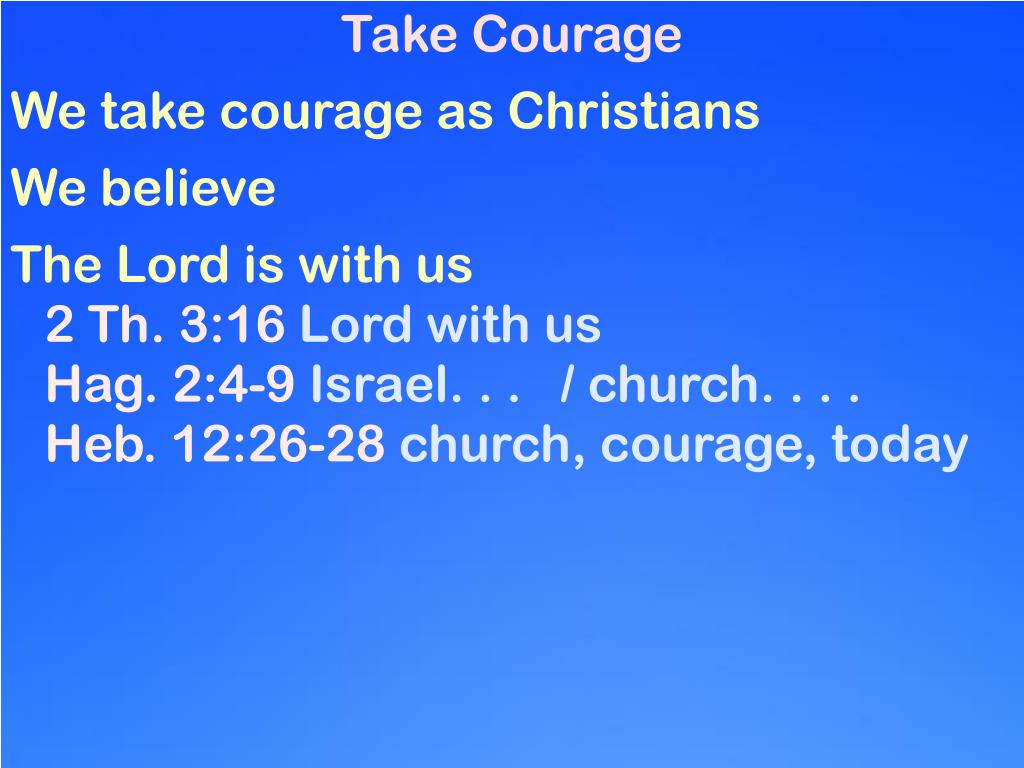 Take Courage

We take courage as Christians

We believe

The Lord is with us

2 Th. 3:16 Lord with us

Hag. 2:4-9 Israel. . .  / church. . . .

Heb. 12:26-28 church, courage, today